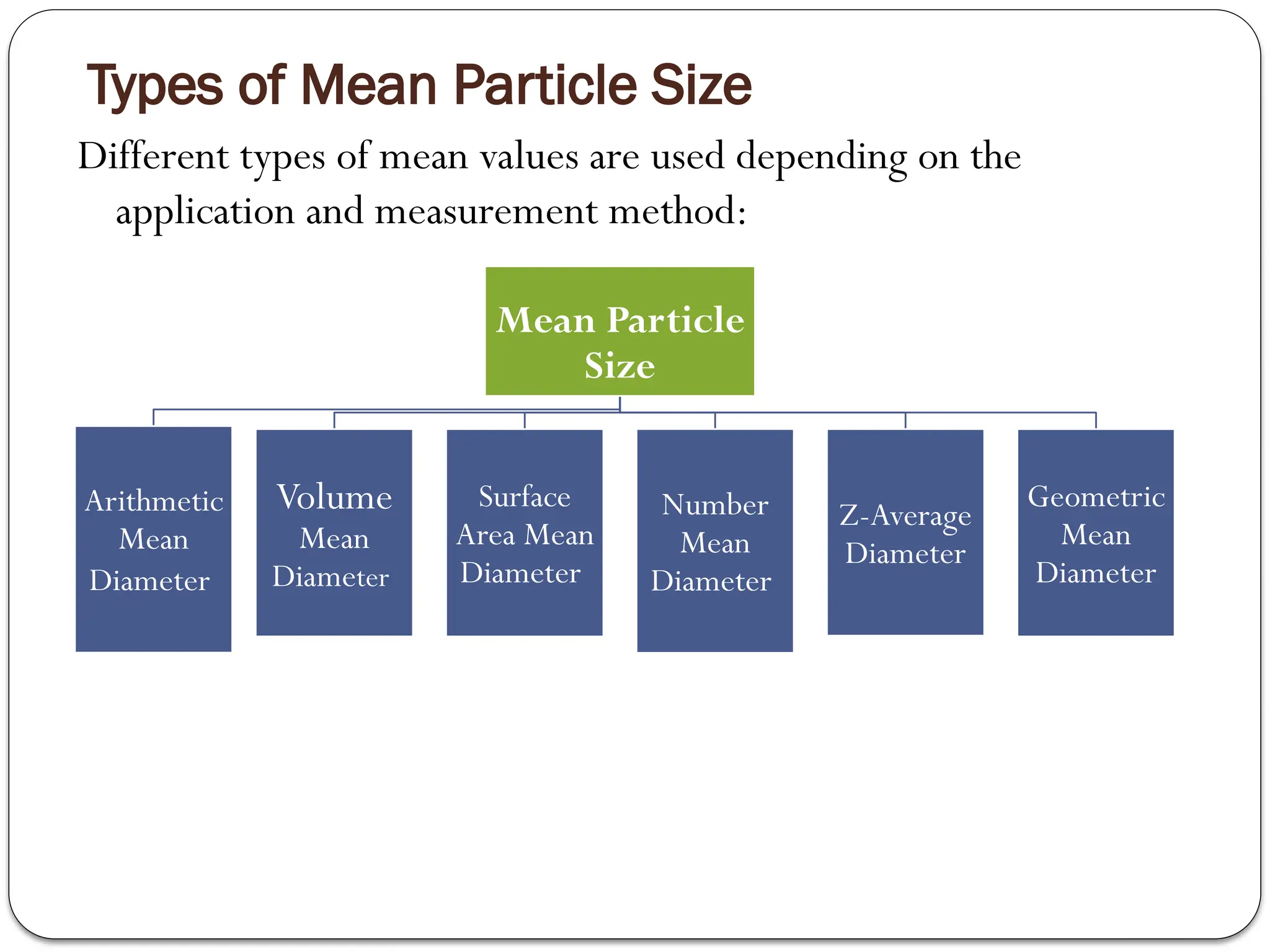 Types of Mean Particle Size

Different types of mean values are used depending on the application and measurement method:

Mean Particle Size

Arithmetic Mean Diameter

Volume Mean Diameter

Surface Area Mean Diameter

Number Mean Diameter

Z-Average Diameter

Geometric Mean Diameter